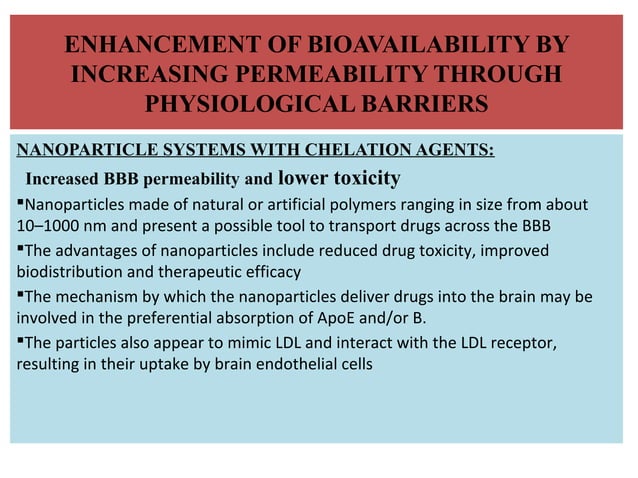 ENHANCEMENT OF BIOAVAILABILITY BY INCREASING PERMEABILITY THROUGH PHYSIOLOGICAL BARRIERS

NANOPARTICLE SYSTEMS WITH CHELATION AGENTS:

Increased BBB permeability and lower toxicity

▪Nanoparticles made of natural or artificial polymers ranging in size from about 10–1000 nm and present a possible tool to transport drugs across the BBB

▪The advantages of nanoparticles include reduced drug toxicity, improved biodistribution and therapeutic efficacy

▪The mechanism by which the nanoparticles deliver drugs into the brain may be involved in the preferential absorption of ApoE and/or B.

▪The particles also appear to mimic LDL and interact with the LDL receptor, resulting in their uptake by brain endothelial cells